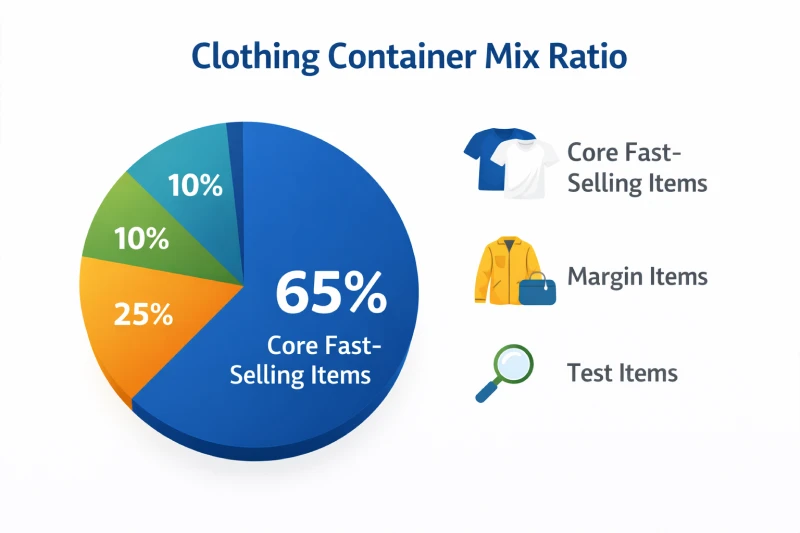 Clothing Container Mix Ratio

10%

10%

25%

65%

Core Fast-Selling Items

Core Fast-Selling Items

Margin Items

Test Items